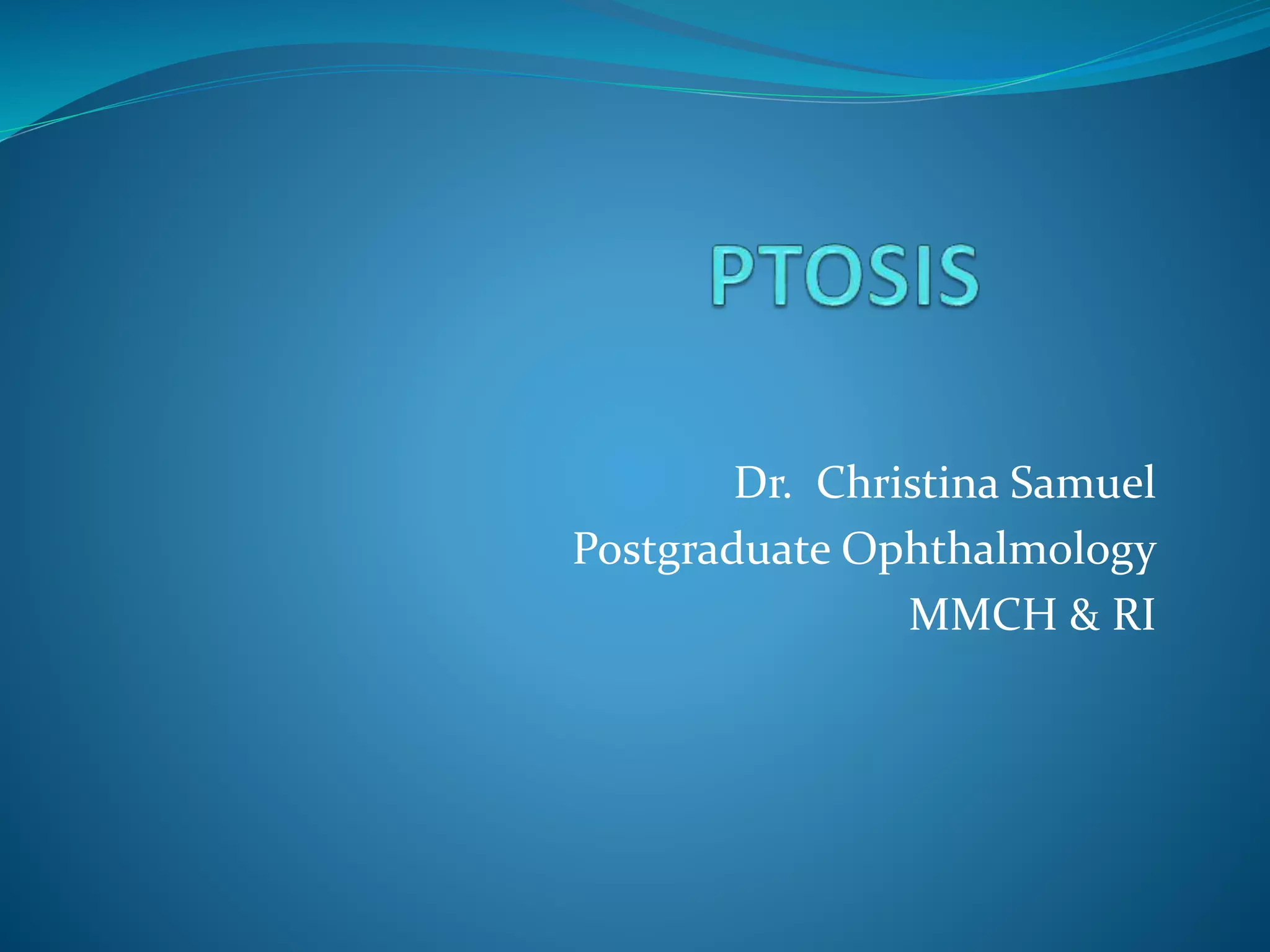 PTOSIS

Dr. Christina Samuel
Postgraduate Ophthalmology
MMCH & RI